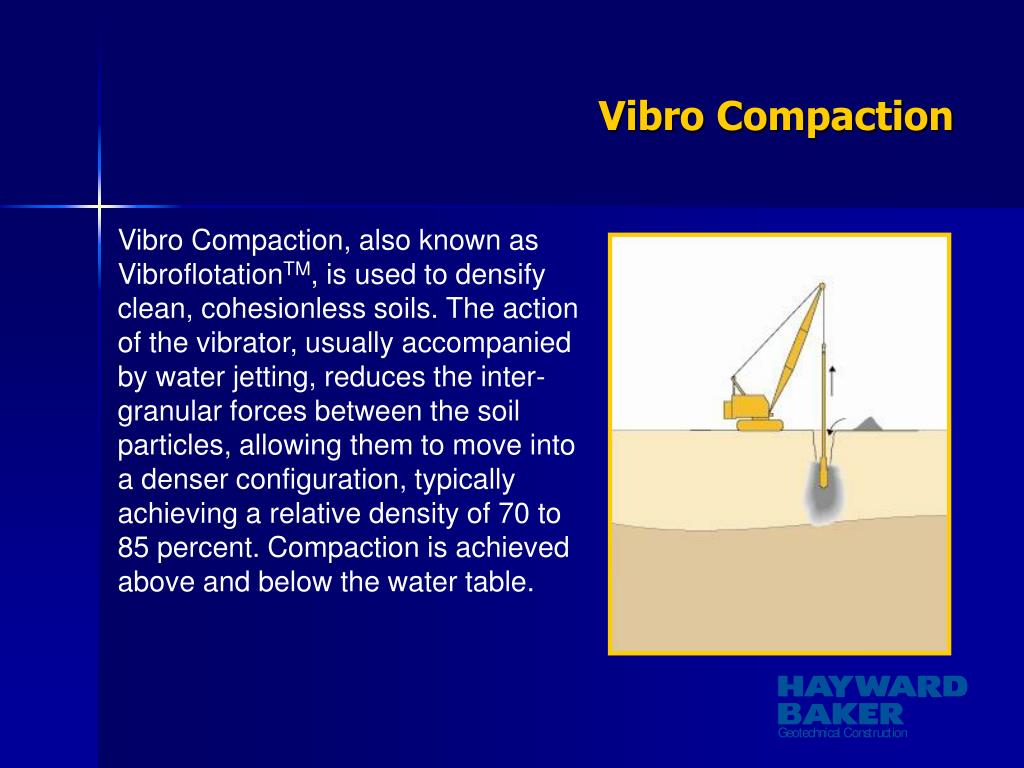 Vibro Compaction

Vibro Compaction, also known as Vibroflotation$^{TM}$, is used to densify clean, cohesionless soils. The action of the vibrator, usually accompanied by water jetting, reduces the inter-granular forces between the soil particles, allowing them to move into a denser configuration, typically achieving a relative density of 70 to 85 percent. Compaction is achieved above and below the water table.

HAYWARD BAKER
Geotechnical Construction